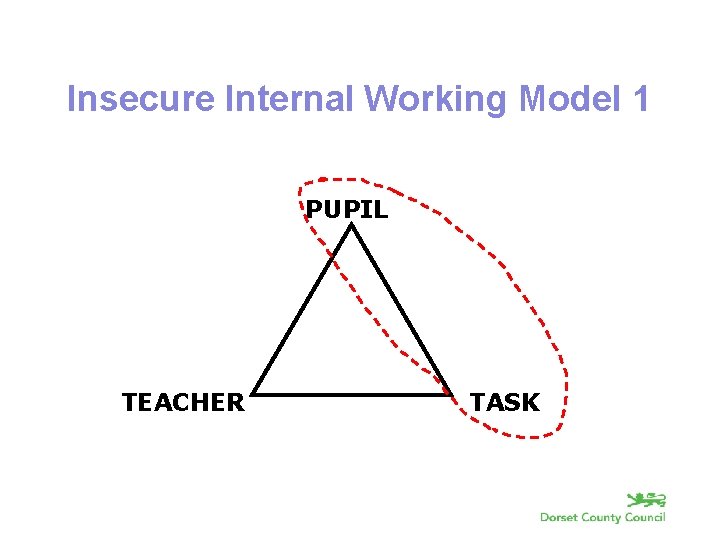 Insecure Internal Working Model 1

PUPIL

TEACHER

TASK

Dorset County Council